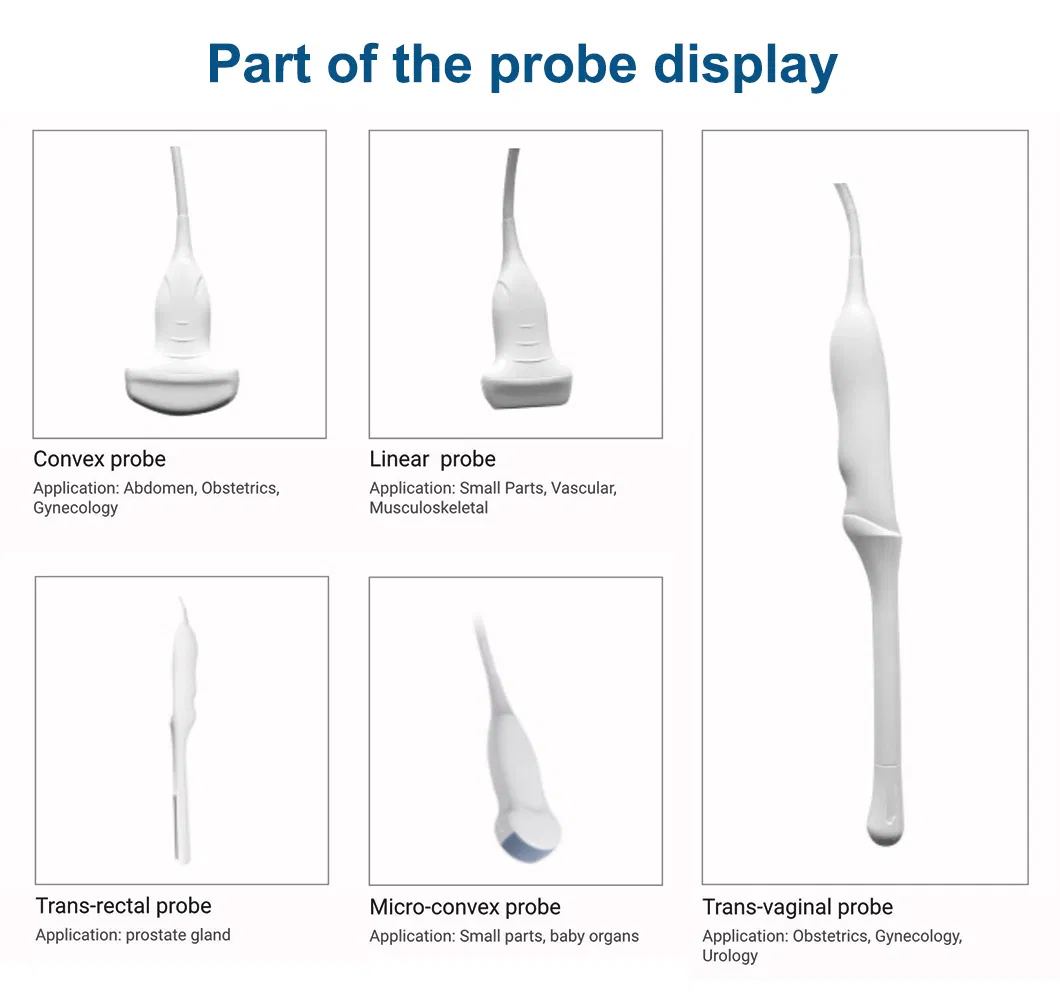 Part of the probe display

Convex probe
Application: Abdomen, Obstetrics, Gynecology

Linear probe
Application: Small Parts, Vascular, Musculoskeletal

Trans-rectal probe
Application: prostate gland

Micro-convex probe
Application: Small parts, baby organs

Trans-vaginal probe
Application: Obstetrics, Gynecology, Urology